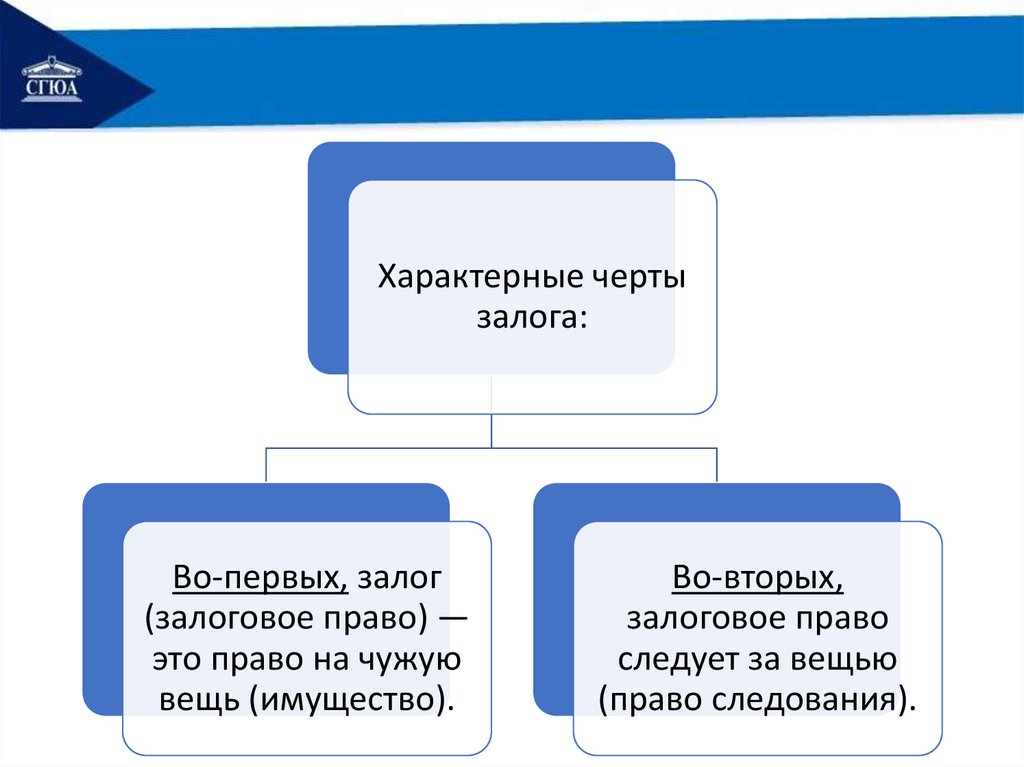 СГЮА

Характерные черты залога:

Во-первых, залог (залоговое право) — это право на чужую вещь (имущество).

Во-вторых, залоговое право следует за вещью (право следования).